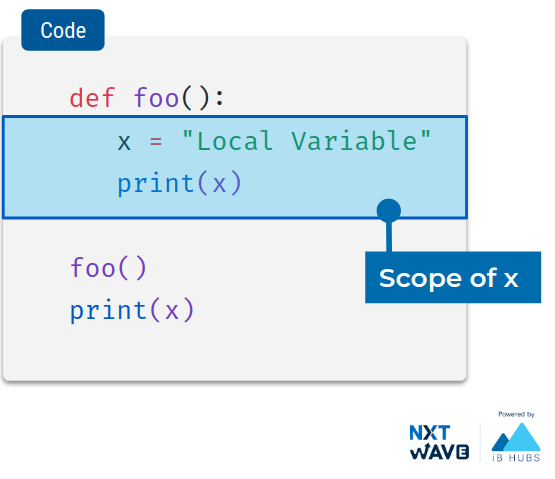 Code

def foo():
    x = "Local Variable"
    print(x)

foo()
print(x)

Scope of x

NXT WAVE

Powered by
iB HUBS